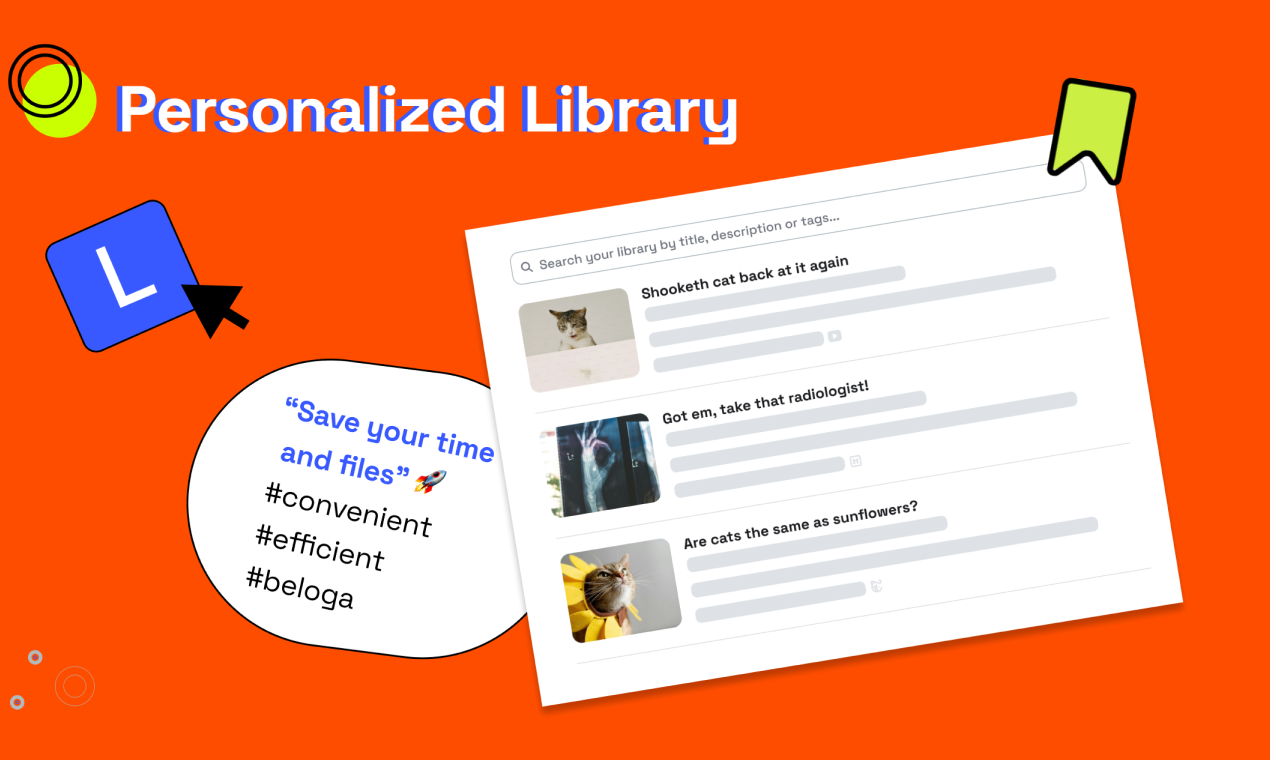 Personalized Library

L

"Save your time and files" 🚀
#convenient
#efficient
#beloga

Search your library by title, description or tags...

Shooketh cat back at it again

Got em, take that radiologist!

Are cats the same as sunflowers?